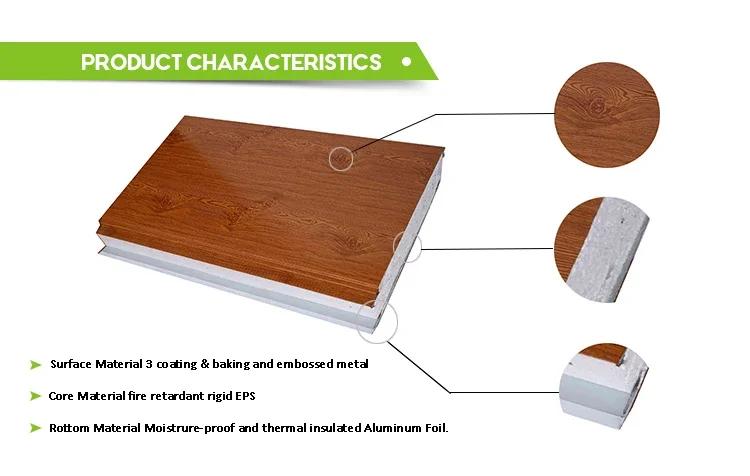 PRODUCT CHARACTERISTICS

Surface Material 3 coating & baking and embossed metal

Core Material fire retardant rigid EPS

Rottom Material Moistrure-proof and thermal insulated Aluminum Foil.